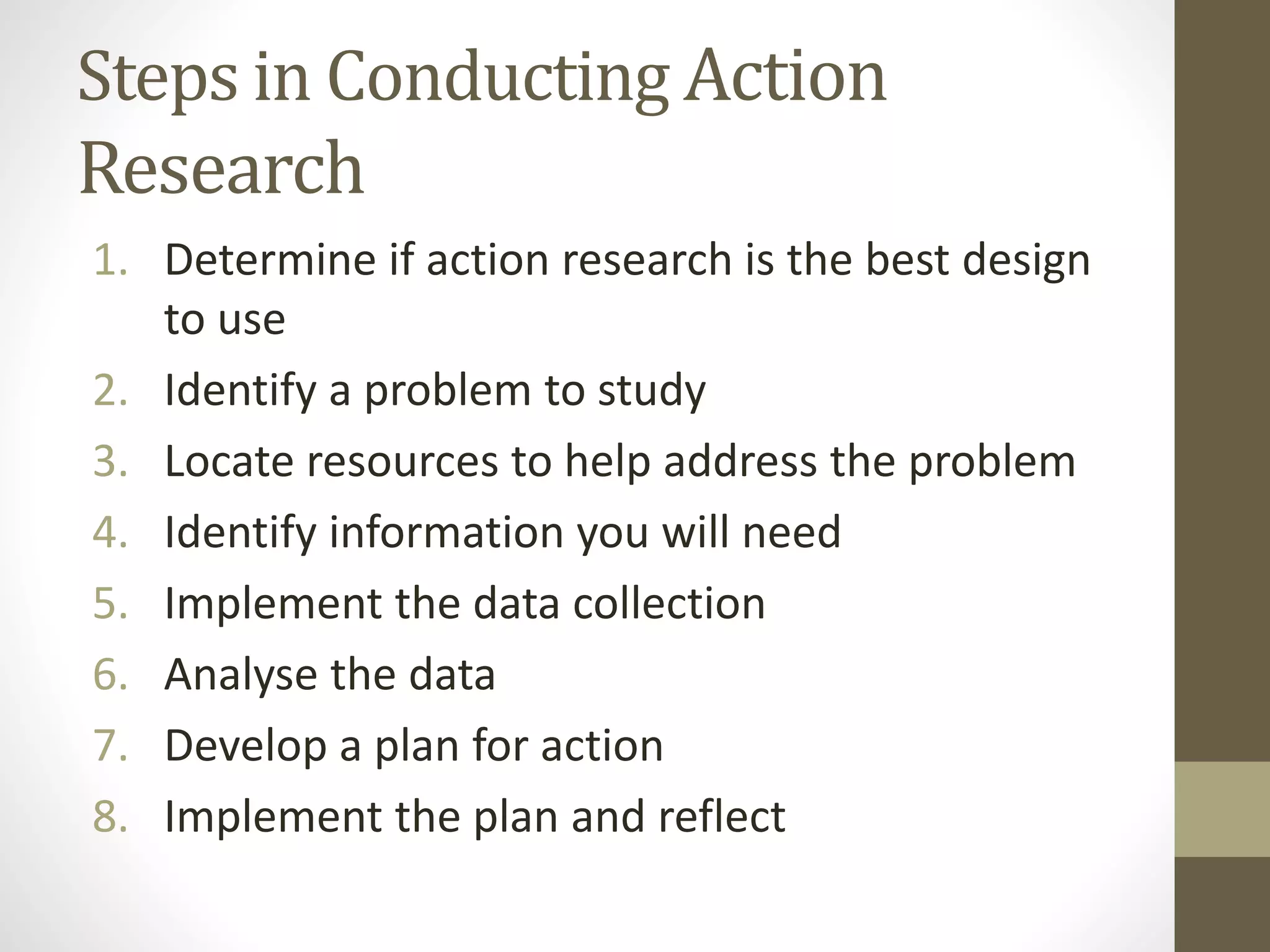 Steps in Conducting Action Research

1. Determine if action research is the best design to use
2. Identify a problem to study
3. Locate resources to help address the problem
4. Identify information you will need
5. Implement the data collection
6. Analyse the data
7. Develop a plan for action
8. Implement the plan and reflect